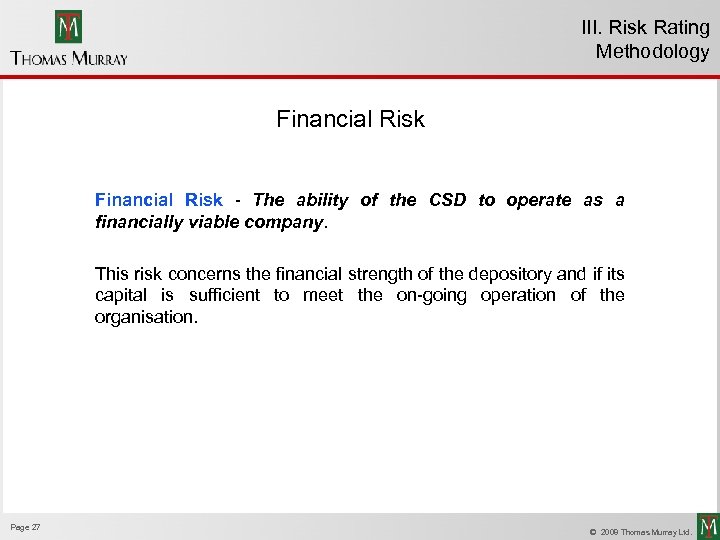 TM
THOMAS MURRAY

III. Risk Rating Methodology

Financial Risk

Financial Risk - The ability of the CSD to operate as a financially viable company.

This risk concerns the financial strength of the depository and if its capital is sufficient to meet the on-going operation of the organisation.

Page 27

© 2009 Thomas Murray Ltd.

TM